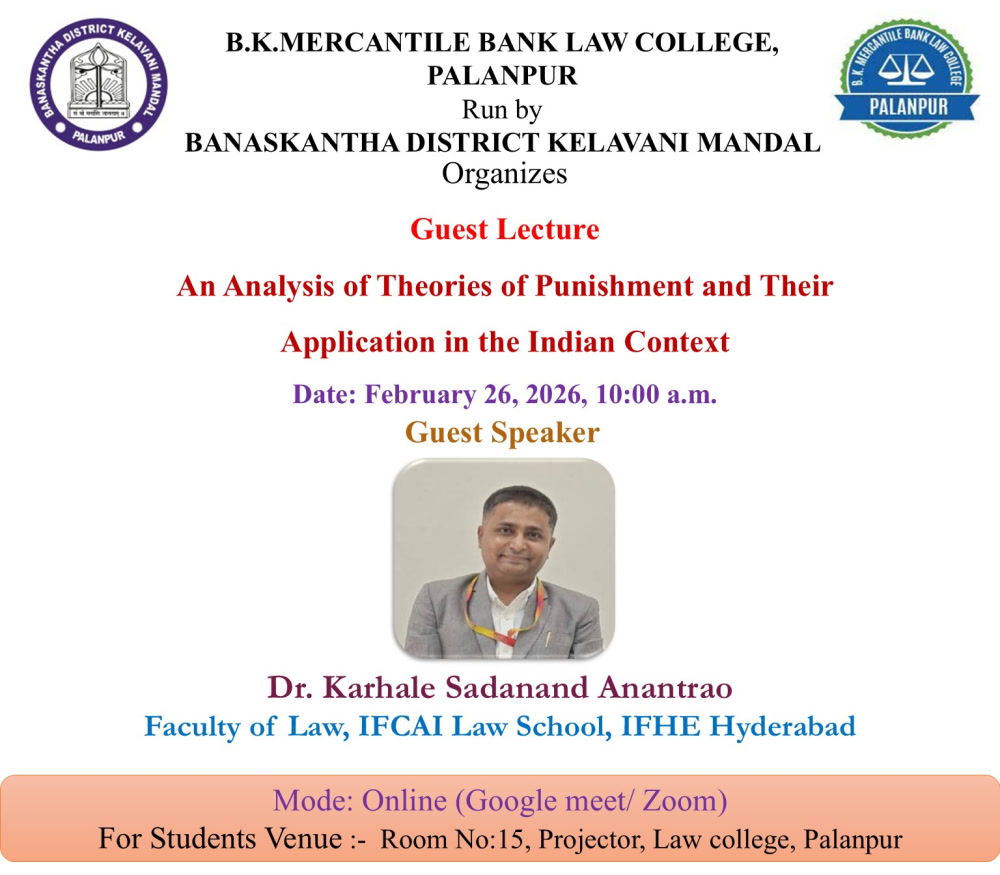 BANASKANTHA DISTRICT KELAVANI MANDAL
PALANPUR

B.K.MERCANTILE BANK LAW COLLEGE, PALANPUR
Run by
BANASKANTHA DISTRICT KELAVANI MANDAL
Organizes

B.K. MERCANTILE BANK LAW COLLEGE
PALANPUR

Guest Lecture

An Analysis of Theories of Punishment and Their Application in the Indian Context

Date: February 26, 2026, 10:00 a.m.

Guest Speaker

Dr. Karhale Sadanand Anantrao
Faculty of Law, IFCAI Law School, IFHE Hyderabad

Mode: Online (Google meet/ Zoom)
For Students Venue :- Room No:15, Projector, Law college, Palanpur